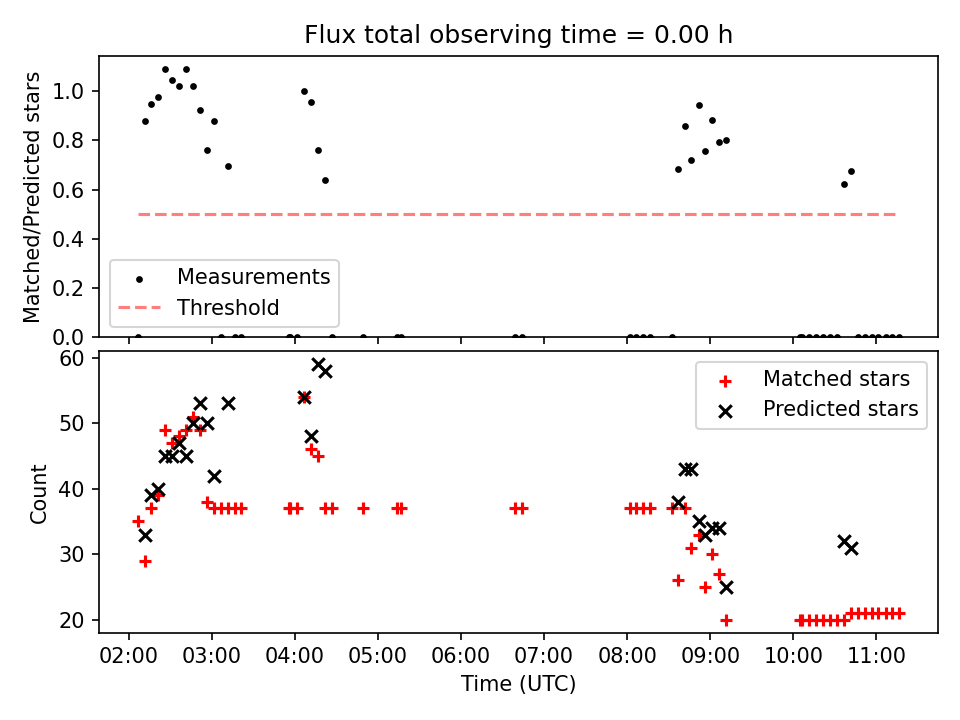 Flux total observing time = 0.00 h

Matched/Predicted stars

1.0
0.8
0.6
0.4
0.2
0.0

Measurements
Threshold

Count

60
50
40
30
20

Matched stars
Predicted stars

02:00 03:00 04:00 05:00 06:00 07:00 08:00 09:00 10:00 11:00
Time (UTC)